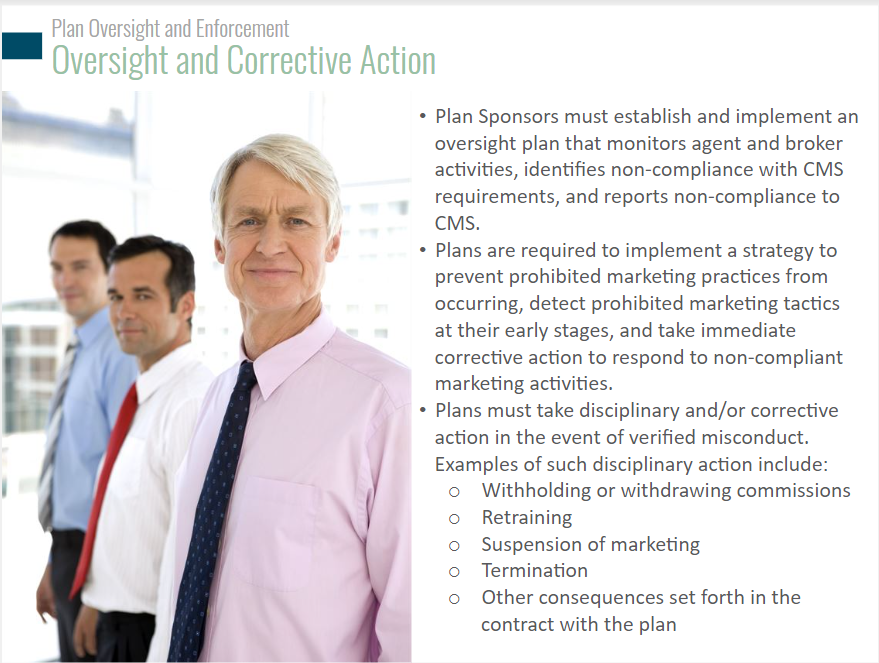 Plan Oversight and Enforcement
Oversight and Corrective Action

• Plan Sponsors must establish and implement an oversight plan that monitors agent and broker activities, identifies non-compliance with CMS requirements, and reports non-compliance to CMS.
• Plans are required to implement a strategy to prevent prohibited marketing practices from occurring, detect prohibited marketing tactics at their early stages, and take immediate corrective action to respond to non-compliant marketing activities.
• Plans must take disciplinary and/or corrective action in the event of verified misconduct. Examples of such disciplinary action include:
 ○ Withholding or withdrawing commissions
 ○ Retraining
 ○ Suspension of marketing
 ○ Termination
 ○ Other consequences set forth in the contract with the plan